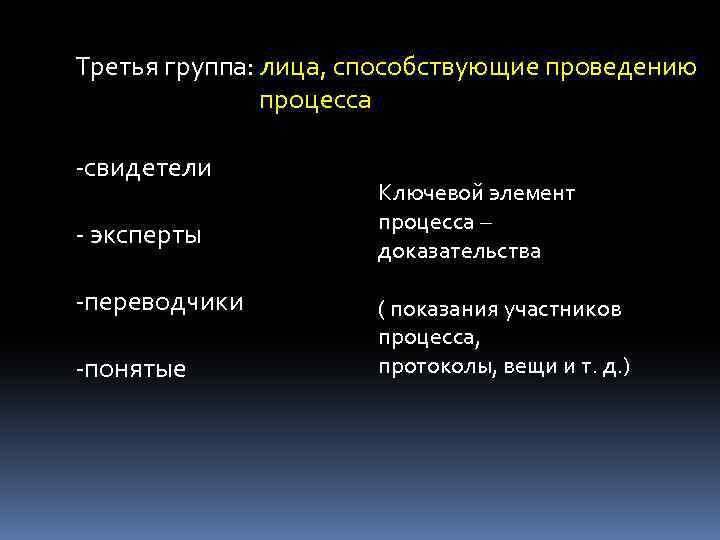 Третья группа: лица, способствующие проведению процесса

-свидетели

- эксперты

-переводчики

-понятые

Ключевой элемент процесса – доказательства

( показания участников процесса,
протоколы, вещи и т. д.)